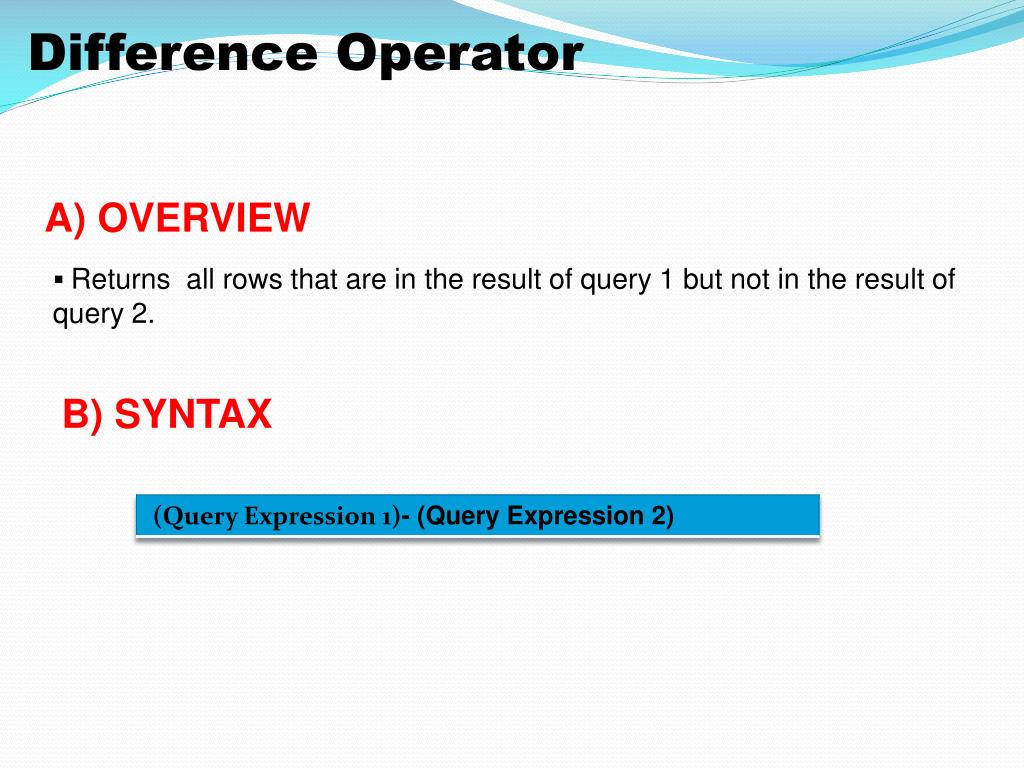 Difference Operator

A) OVERVIEW

▪ Returns all rows that are in the result of query 1 but not in the result of query 2.

B) SYNTAX

(Query Expression 1)- (Query Expression 2)